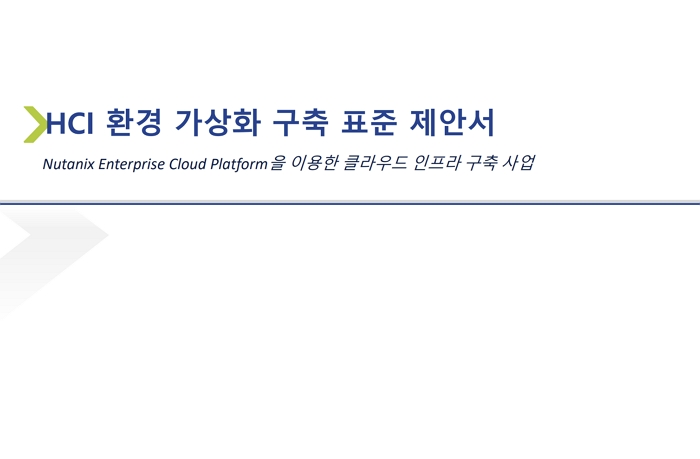 HCI 환경 가상화 구축 표준 제안서

Nutanix Enterprise Cloud Platform을 이용한 클라우드 인프라 구축 사업